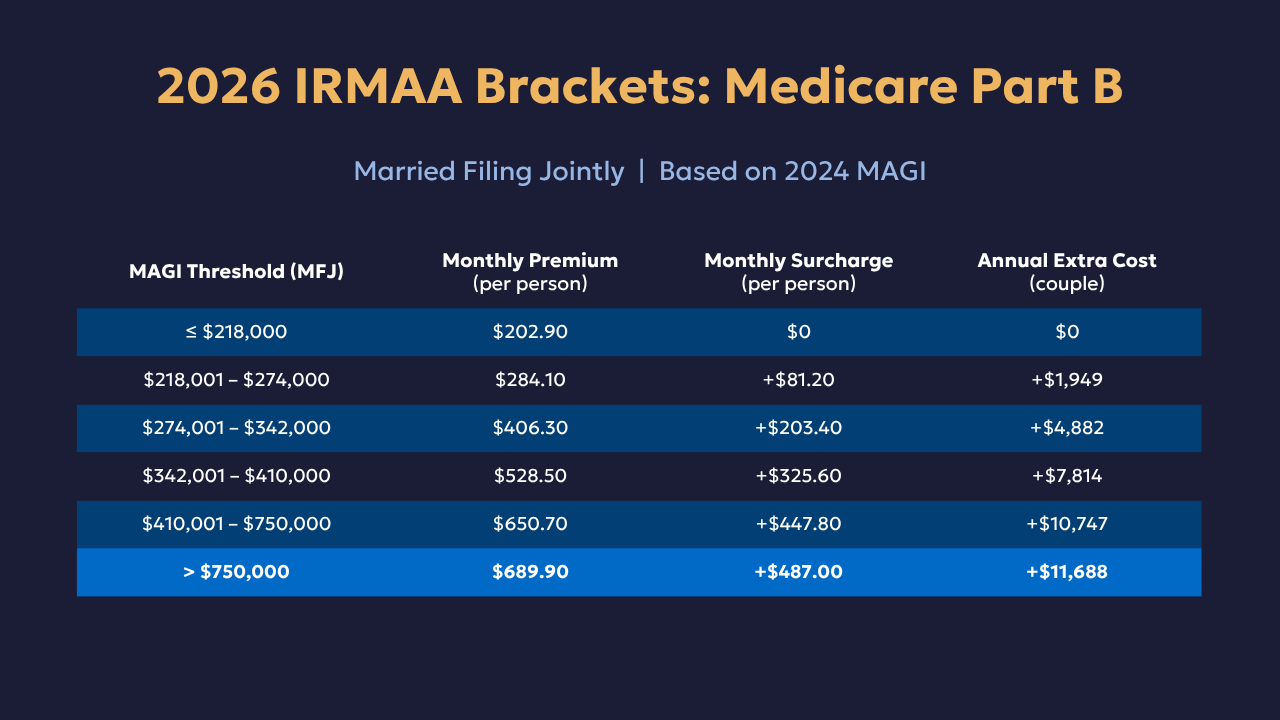 2026 IRMAA Brackets: Medicare Part B

Married Filing Jointly | Based on 2024 MAGI

| MAGI Threshold (MFJ) | Monthly Premium (per person) | Monthly Surcharge (per person) | Annual Extra Cost (couple) |
|---|---|---|---|
| ≤ \$218,000 | \$202.90 | \$0 | \$0 |
| \$218,001 – \$274,000 | \$284.10 | +\$81.20 | +\$1,949 |
| \$274,001 – \$342,000 | \$406.30 | +\$203.40 | +\$4,882 |
| \$342,001 – \$410,000 | \$528.50 | +\$325.60 | +\$7,814 |
| \$410,001 – \$750,000 | \$650.70 | +\$447.80 | +\$10,747 |
| > \$750,000 | \$689.90 | +\$487.00 | +\$11,688 |